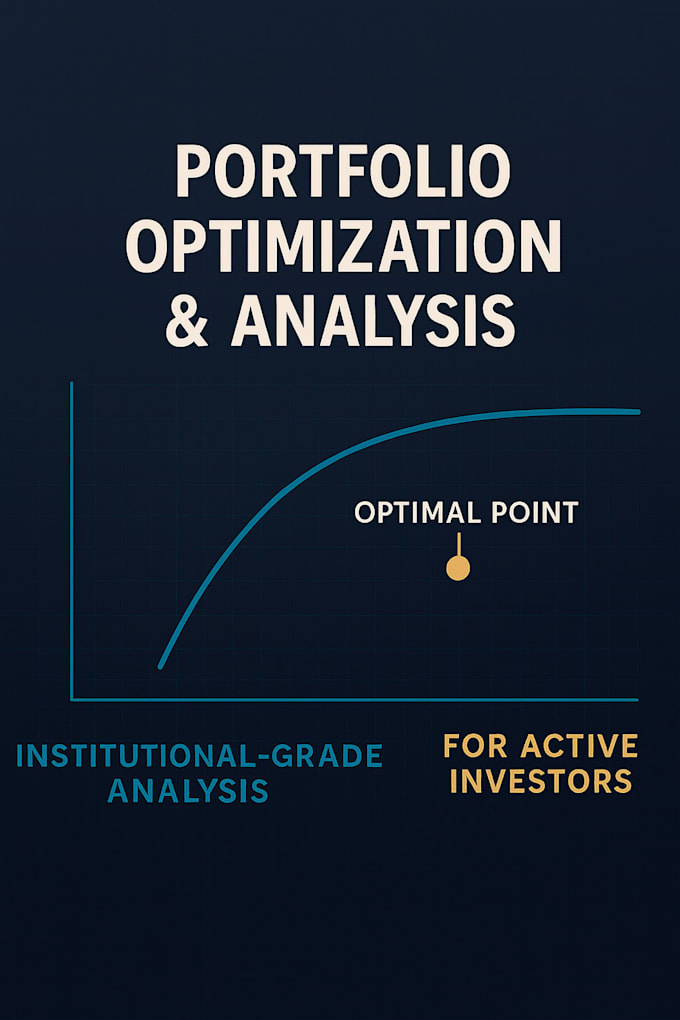 PORTFOLIO OPTIMIZATION & ANALYSIS

OPTIMAL POINT

INSTITUTIONAL-GRADE ANALYSIS

FOR ACTIVE INVESTORS